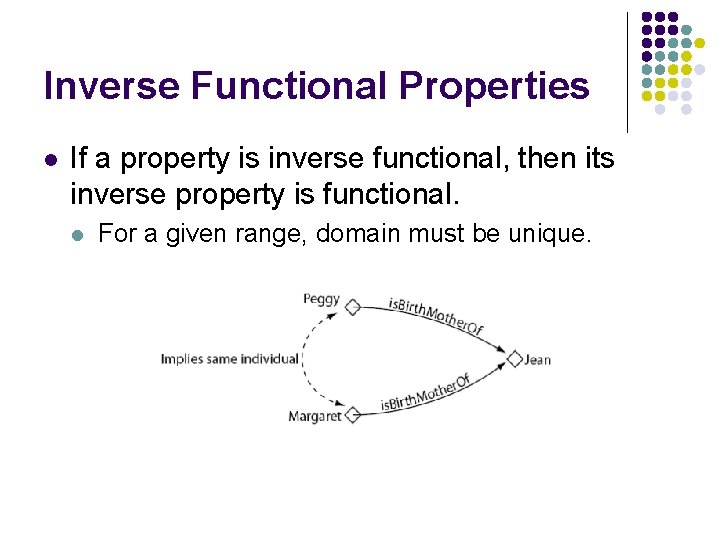 Inverse Functional Properties

If a property is inverse functional, then its inverse property is functional.

For a given range, domain must be unique.

Peggy
isBirthMotherOf
Implies same individual
Jean
isBirthMotherOf
Margaret